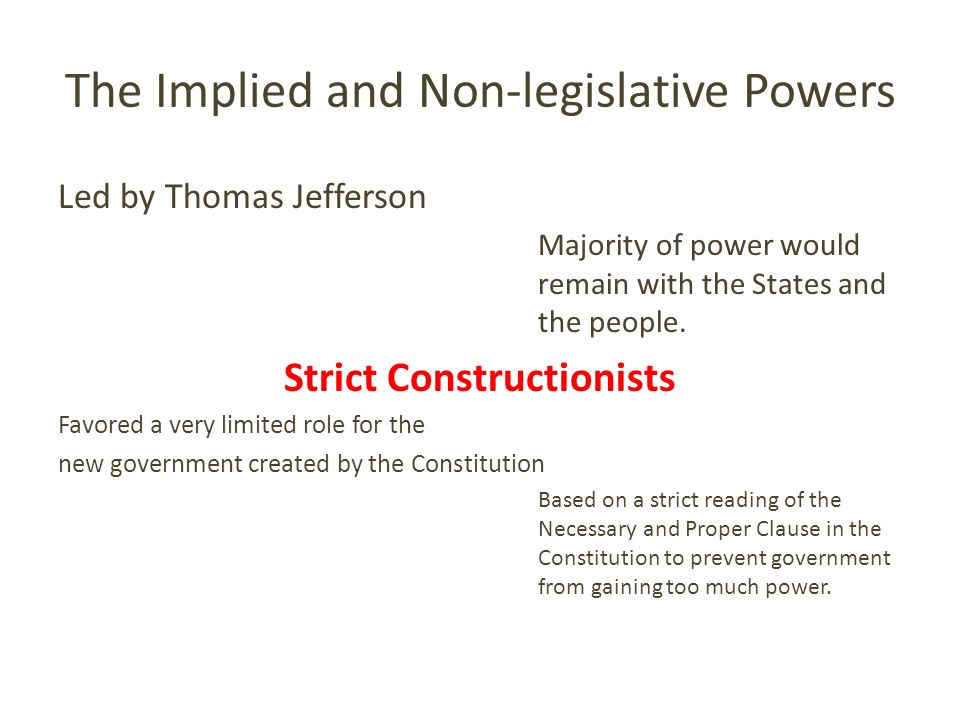 The Implied and Non-legislative Powers

Led by Thomas Jefferson

Majority of power would remain with the States and the people.

Strict Constructionists

Favored a very limited role for the new government created by the Constitution

Based on a strict reading of the Necessary and Proper Clause in the Constitution to prevent government from gaining too much power.